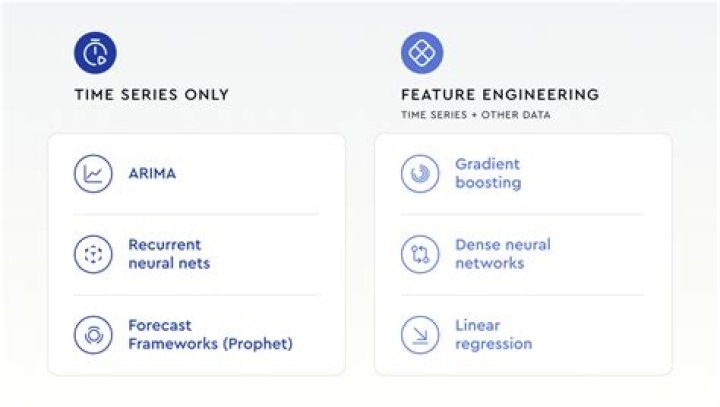 TIME SERIES ONLY

ARIMA

Recurrent neural nets

Forecast Frameworks (Prophet)

FEATURE ENGINEERING

TIME SERIES + OTHER DATA

Gradient boosting

Dense neural networks

Linear regression